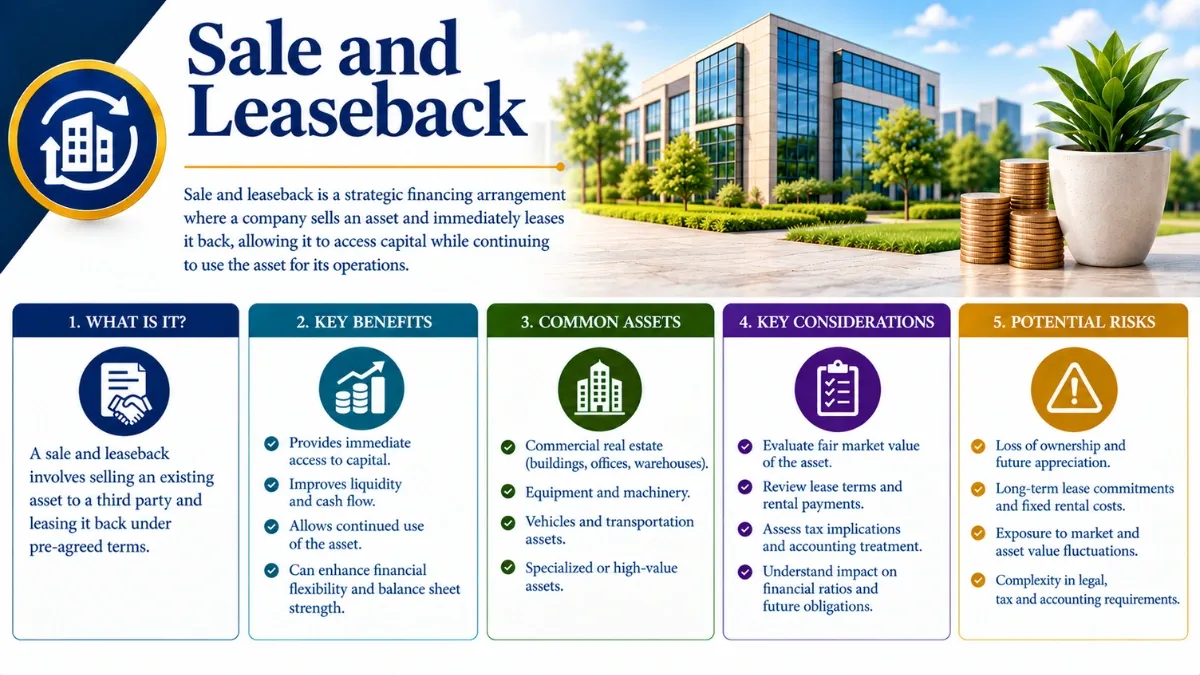 Sale and Leaseback

Sale and leaseback is a strategic financing arrangement where a company sells an asset and immediately leases it back, allowing it to access capital while continuing to use the asset for its operations.

1. WHAT IS IT?

A sale and leaseback involves selling an existing asset to a third party and leasing it back under pre-agreed terms.

2. KEY BENEFITS

Provides immediate access to capital.

Improves liquidity and cash flow.

Allows continued use of the asset.

Can enhance financial flexibility and balance sheet strength.

3. COMMON ASSETS

Commercial real estate (buildings, offices, warehouses).

Equipment and machinery.

Vehicles and transportation assets.

Specialized or high-value assets.

4. KEY CONSIDERATIONS

Evaluate fair market value of the asset.

Review lease terms and rental payments.

Assess tax implications and accounting treatment.

Understand impact on financial ratios and future obligations.

5. POTENTIAL RISKS

Loss of ownership and future appreciation.

Long-term lease commitments and fixed rental costs.

Exposure to market and asset value fluctuations.

Complexity in legal, tax and accounting requirements.